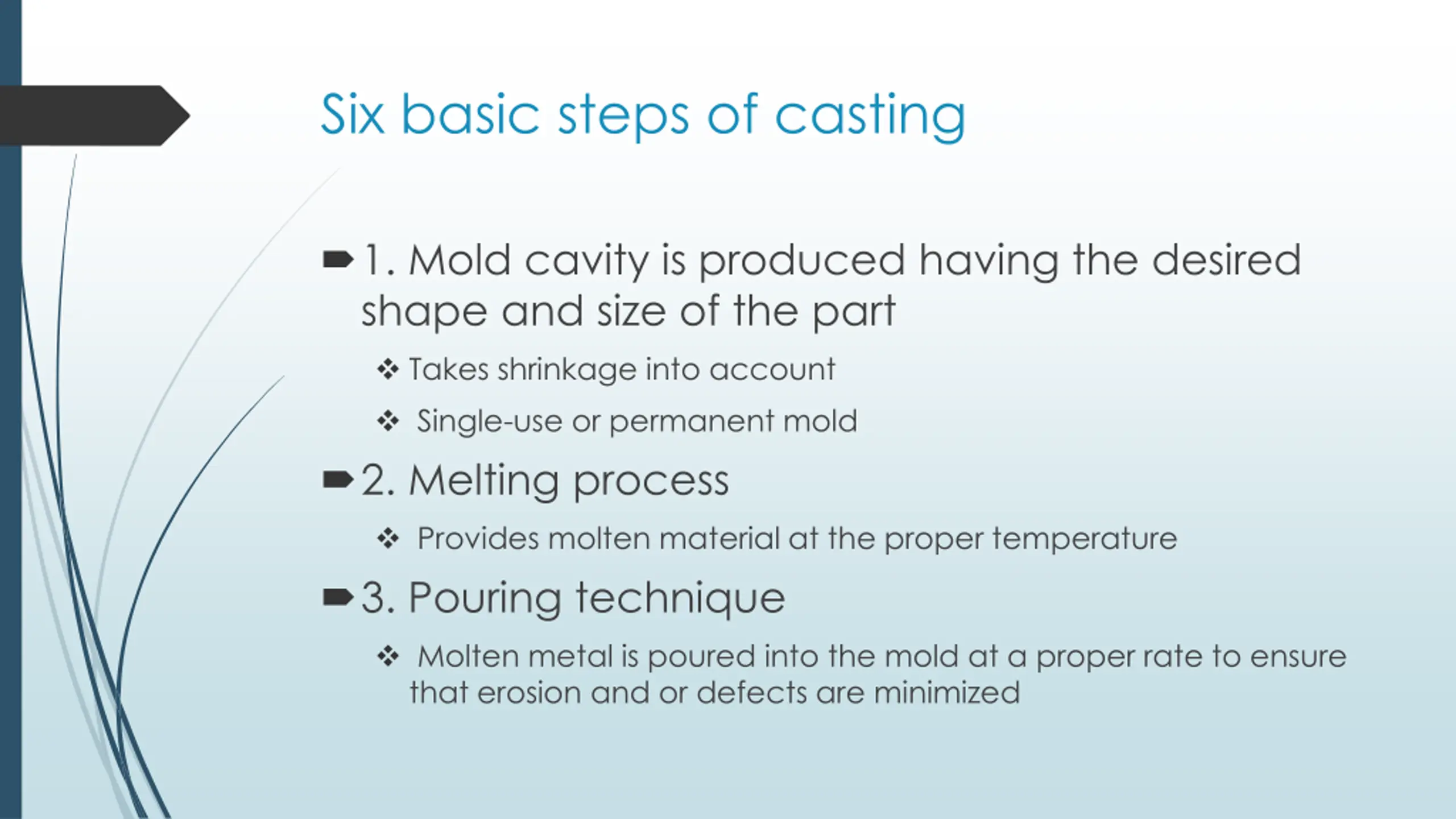 Six basic steps of casting

1. Mold cavity is produced having the desired shape and size of the part

Takes shrinkage into account

Single-use or permanent mold

2. Melting process

Provides molten material at the proper temperature

3. Pouring technique

Molten metal is poured into the mold at a proper rate to ensure that erosion and or defects are minimized